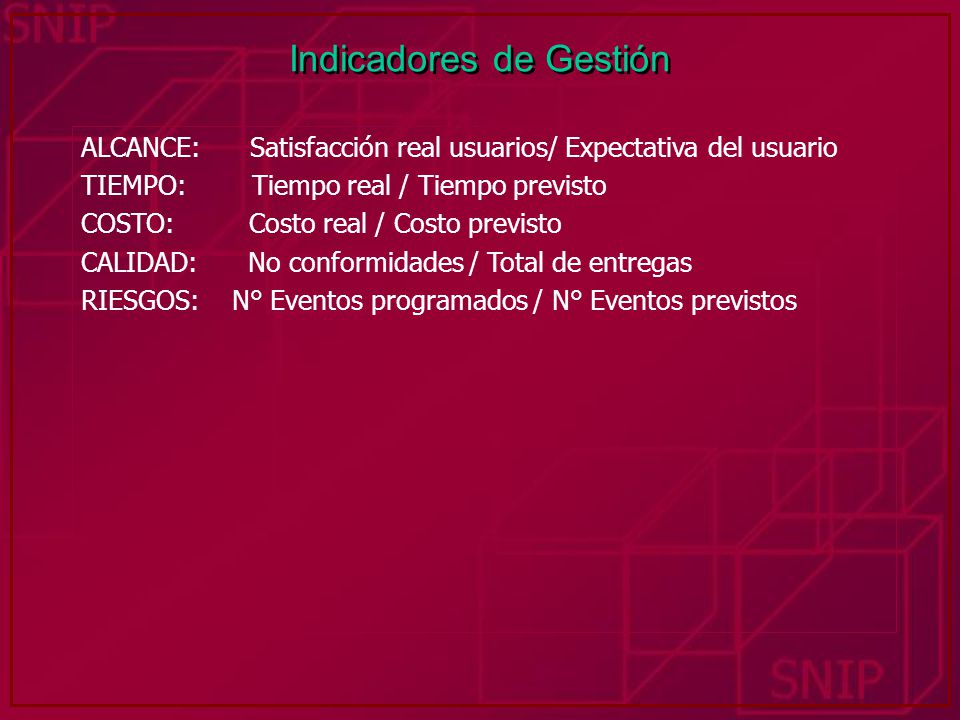 SNIP

Indicadores de Gestión

ALCANCE: Satisfacción real usuarios/ Expectativa del usuario
TIEMPO: Tiempo real / Tiempo previsto
COSTO: Costo real / Costo previsto
CALIDAD: No conformidades / Total de entregas
RIESGOS: N° Eventos programados / N° Eventos previstos

SNIP